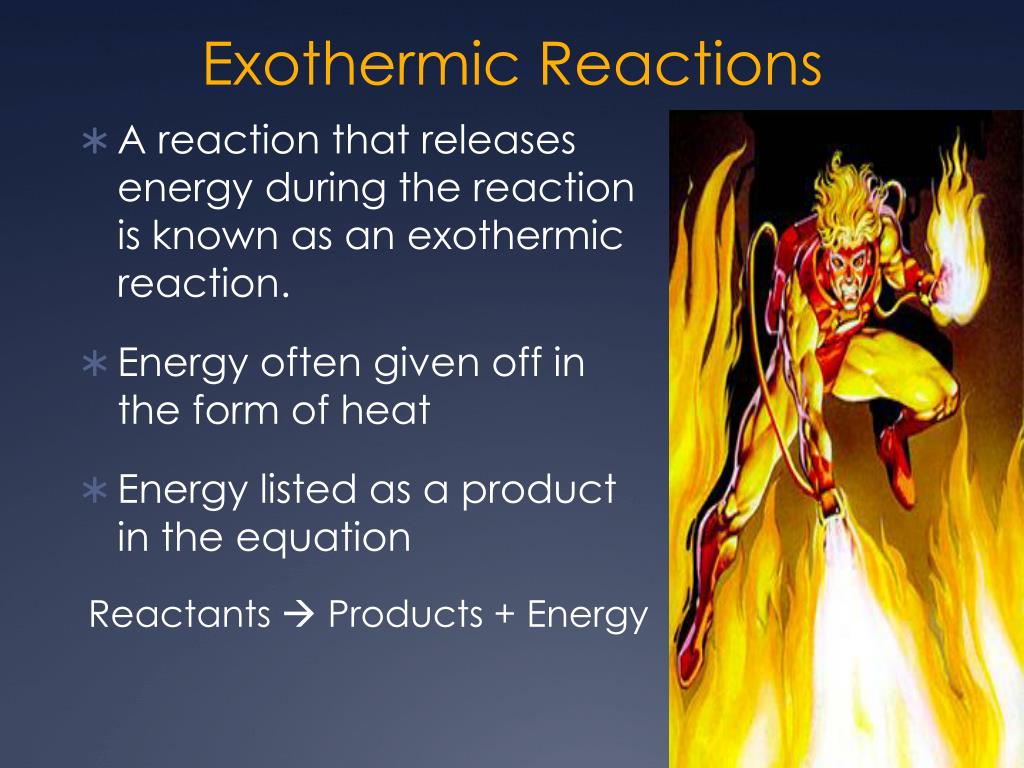 Exothermic Reactions

∗ A reaction that releases energy during the reaction is known as an exothermic reaction.

∗ Energy often given off in the form of heat

∗ Energy listed as a product in the equation

Reactants → Products + Energy